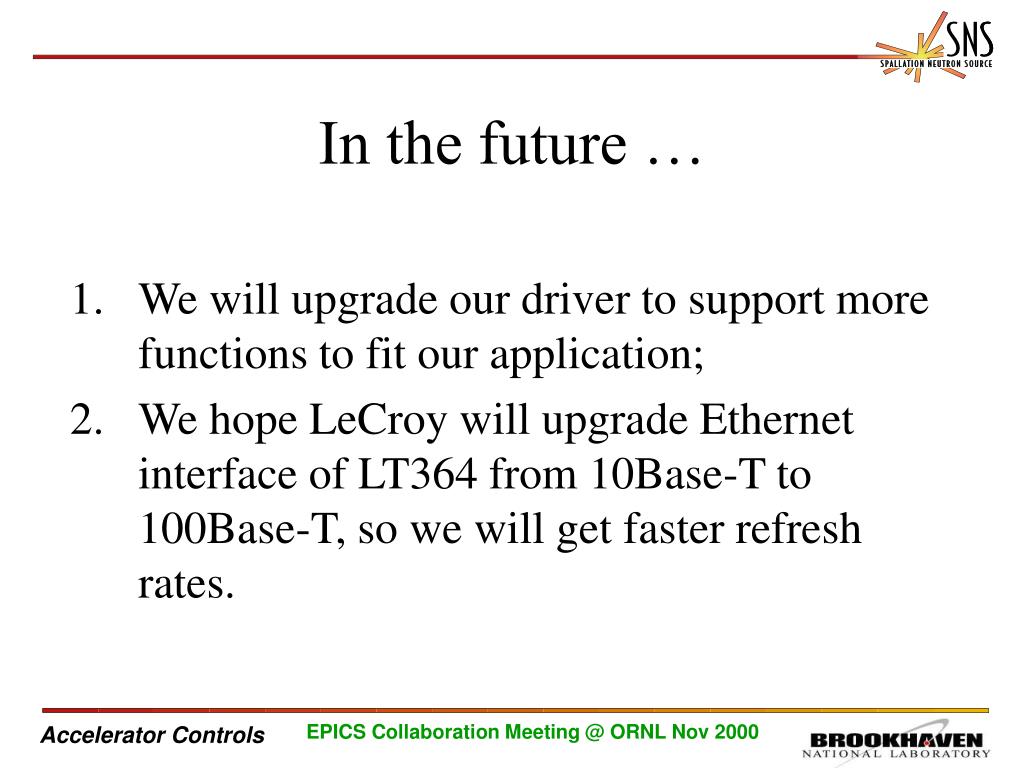 SNS
SPALLATION NEUTRON SOURCE

In the future …

1. We will upgrade our driver to support more functions to fit our application;
2. We hope LeCroy will upgrade Ethernet interface of LT364 from 10Base-T to 100Base-T, so we will get faster refresh rates.

Accelerator Controls

EPICS Collaboration Meeting @ ORNL Nov 2000

BROOKHAVEN
NATIONAL LABORATORY